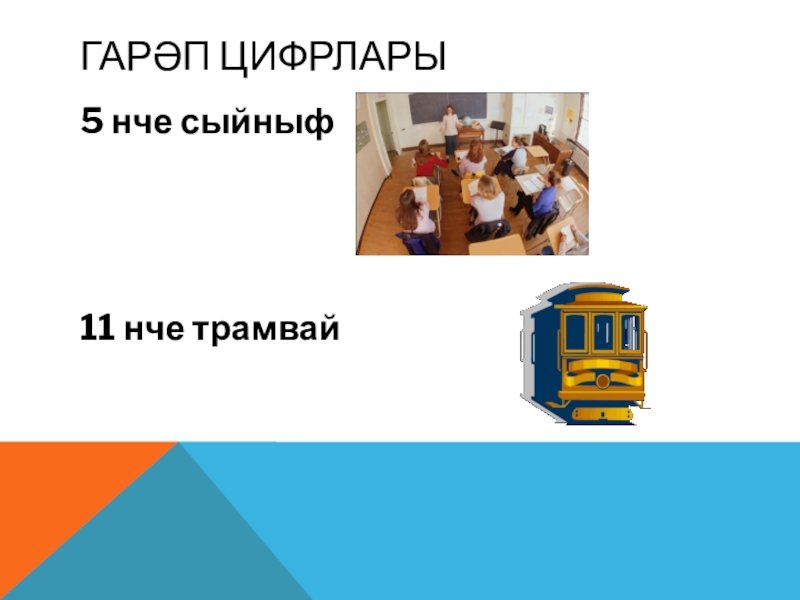 ГАРӘП ЦИФРЛАРЫ

5 нче сыйныф

11 нче трамвай